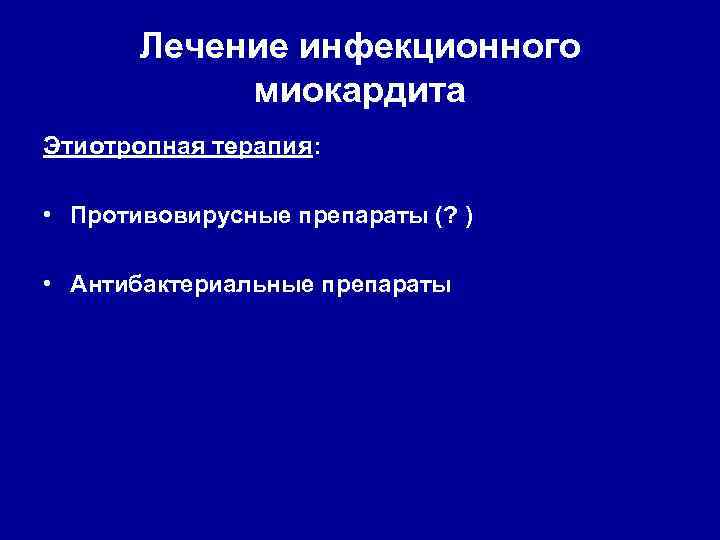 Лечение инфекционного миокардита

Этиотропная терапия:

• Противовирусные препараты (? )

• Антибактериальные препараты